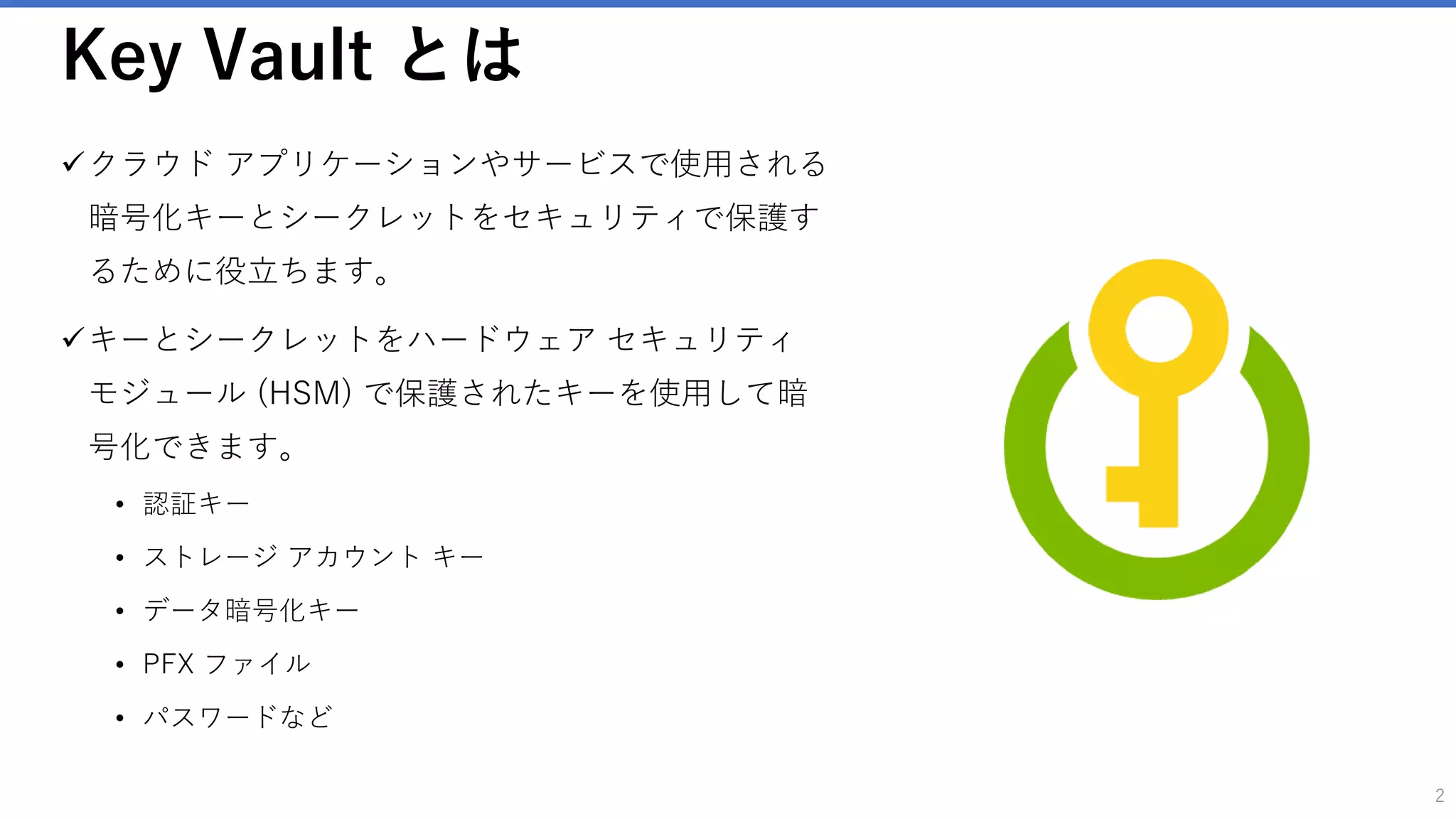 Key Vault とは

✓クラウド アプリケーションやサービスで使用される暗号化キーとシークレットをセキュリティで保護するために役立ちます。

✓キーとシークレットをハードウェア セキュリティ モジュール (HSM) で保護されたキーを使用して暗号化できます。

• 認証キー
• ストレージ アカウント キー
• データ暗号化キー
• PFX ファイル
• パスワードなど

2